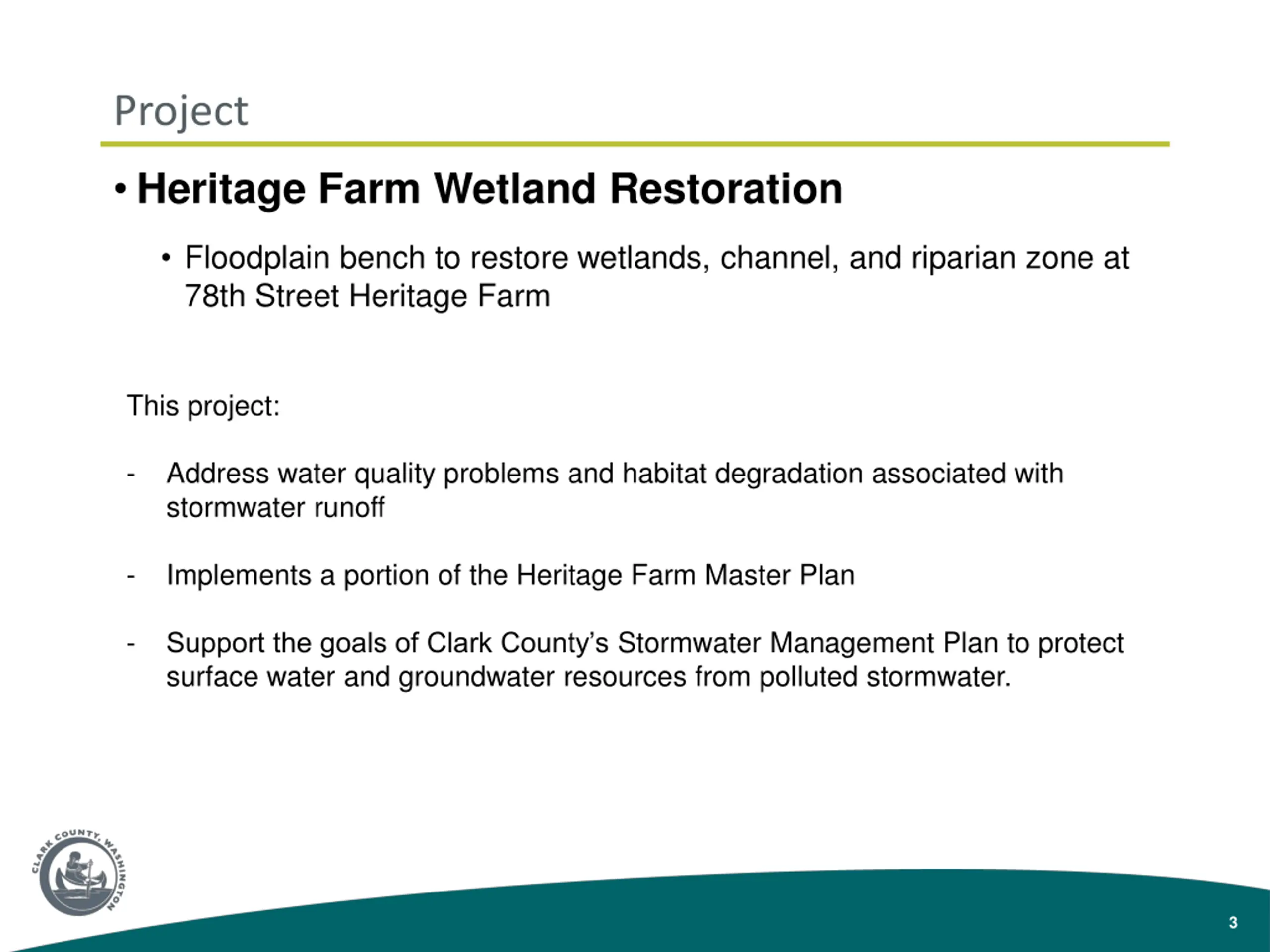 Project

• Heritage Farm Wetland Restoration

• Floodplain bench to restore wetlands, channel, and riparian zone at 78th Street Heritage Farm

This project:

- Address water quality problems and habitat degradation associated with stormwater runoff

- Implements a portion of the Heritage Farm Master Plan

- Support the goals of Clark County's Stormwater Management Plan to protect surface water and groundwater resources from polluted stormwater.

CLARK COUNTY, WASHINGTON

3